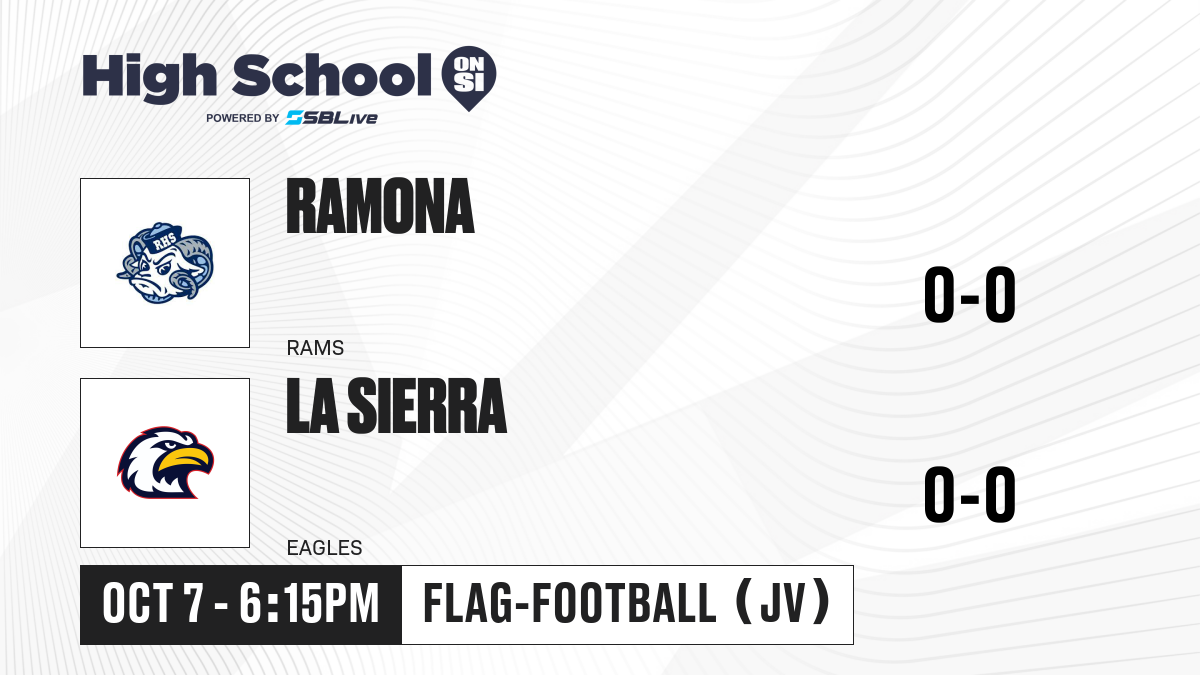 High School ON SI
POWERED BY SBLive

RHS

RAMONA

RAMS

0-0

LA SIERRA

EAGLES

0-0

OCT 7 - 6:15PM

FLAG-FOOTBALL (JV)